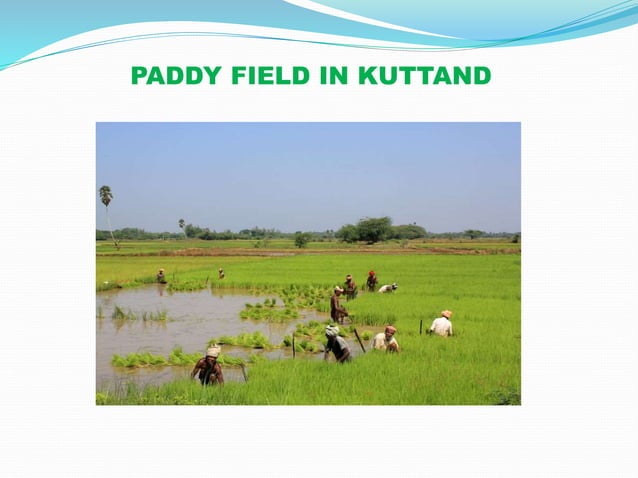 PADDY FIELD IN KUTTAND